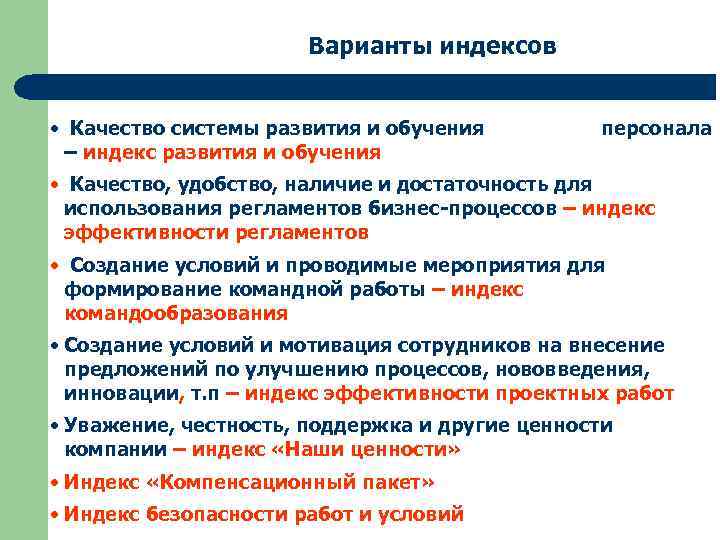 Варианты индексов

• Качество системы развития и обучения персонала – индекс развития и обучения

• Качество, удобство, наличие и достаточность для использования регламентов бизнес-процессов – индекс эффективности регламентов

• Создание условий и проводимые мероприятия для формирование командной работы – индекс командообразования

• Создание условий и мотивация сотрудников на внесение предложений по улучшению процессов, нововведения, инновации, т.п – индекс эффективности проектных работ

• Уважение, честность, поддержка и другие ценности компании – индекс «Наши ценности»

• Индекс «Компенсационный пакет»

• Индекс безопасности работ и условий